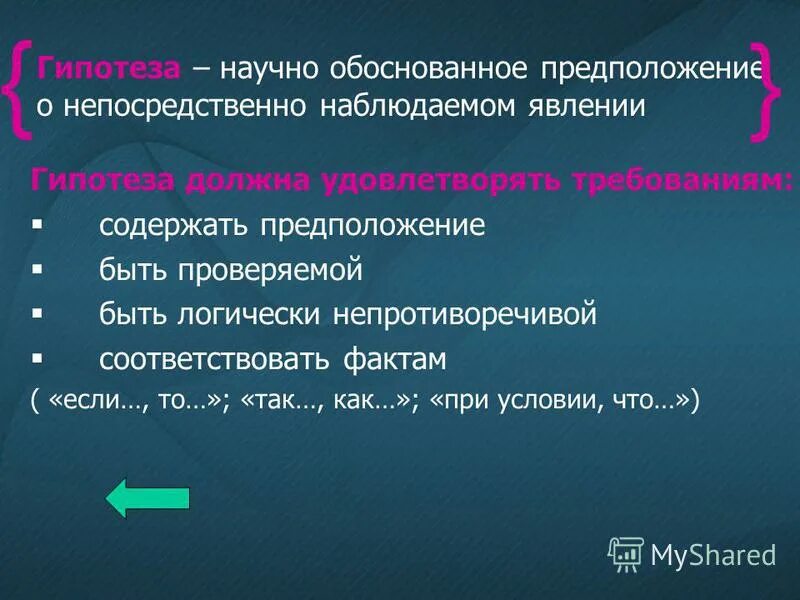 Гипотеза – научно обоснованное предположение о непосредственно наблюдаемом явлении

Гипотеза должна удовлетворять требованиям:

▪ содержать предположение

▪ быть проверяемой

▪ быть логически непротиворечивой

▪ соответствовать фактам

( «если…, то…»; «так…, как…»; «при условии, что…»)

MyShared